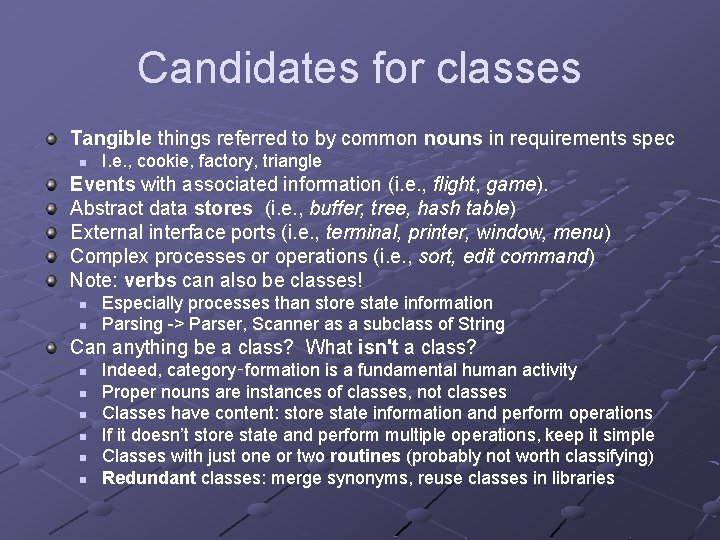 Candidates for classes

Tangible things referred to by common nouns in requirements spec

I.e., cookie, factory, triangle

Events with associated information (i.e., flight, game).

Abstract data stores (i.e., buffer, tree, hash table)

External interface ports (i.e., terminal, printer, window, menu)

Complex processes or operations (i.e., sort, edit command)

Note: verbs can also be classes!

Especially processes than store state information

Parsing -> Parser, Scanner as a subclass of String

Can anything be a class? What isn't a class?

Indeed, category-formation is a fundamental human activity

Proper nouns are instances of classes, not classes

Classes have content: store state information and perform operations

If it doesn't store state and perform multiple operations, keep it simple

Classes with just one or two routines (probably not worth classifying)

Redundant classes: merge synonyms, reuse classes in libraries